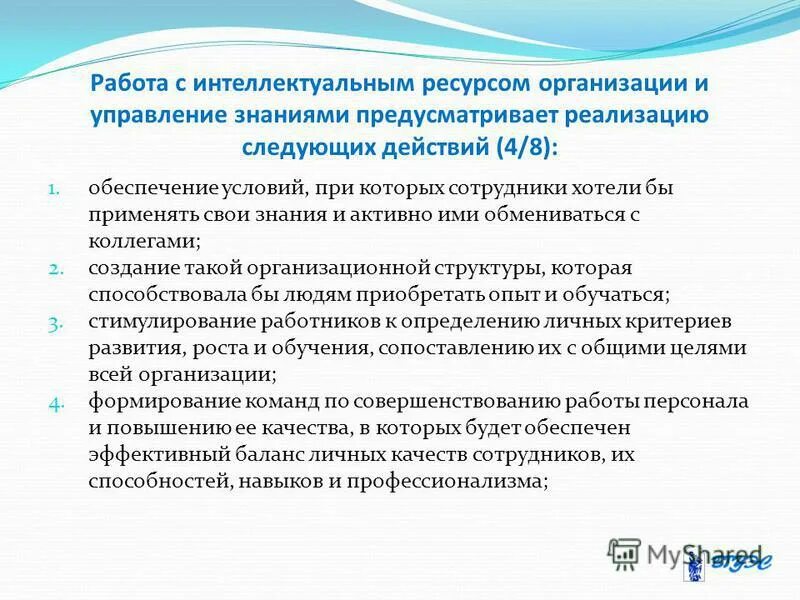 Работа с интеллектуальным ресурсом организации и управление знаниями предусматривает реализацию следующих действий (4/8):

1. обеспечение условий, при которых сотрудники хотели бы применять свои знания и активно ими обмениваться с коллегами;
2. создание такой организационной структуры, которая способствовала бы людям приобретать опыт и обучаться;
3. стимулирование работников к определению личных критериев развития, роста и обучения, сопоставлению их с общими целями всей организации;
4. формирование команд по совершенствованию работы персонала и повышению ее качества, в которых будет обеспечен эффективный баланс личных качеств сотрудников, их способностей, навыков и профессионализма;

MyShared

ВГУЭС